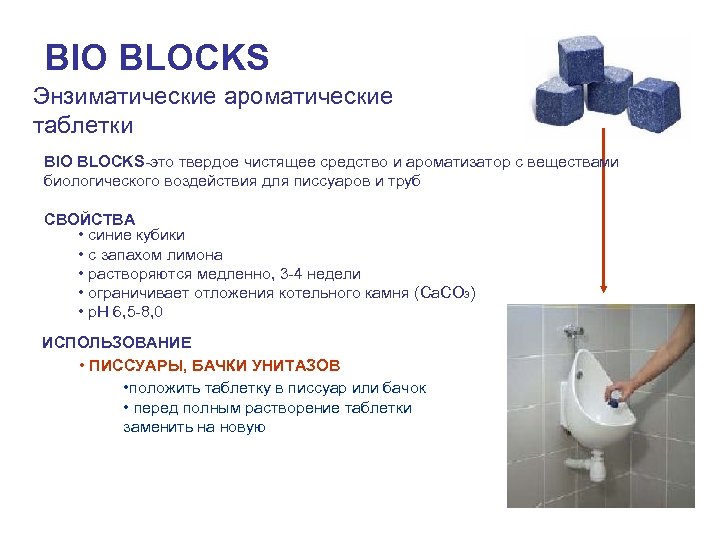 BIO BLOCKS

Энзиматические ароматические таблетки

BIO BLOCKS-это твердое чистящее средство и ароматизатор с веществами биологического воздействия для писсуаров и труб

СВОЙСТВА
• синие кубики
• с запахом лимона
• растворяются медленно, 3-4 недели
• ограничивает отложения котельного камня ($CaCO_3$)
• pH 6,5-8,0

ИСПОЛЬЗОВАНИЕ
• ПИССУАРЫ, БАЧКИ УНИТАЗОВ
•положить таблетку в писсуар или бачок
• перед полным растворение таблетки заменить на новую